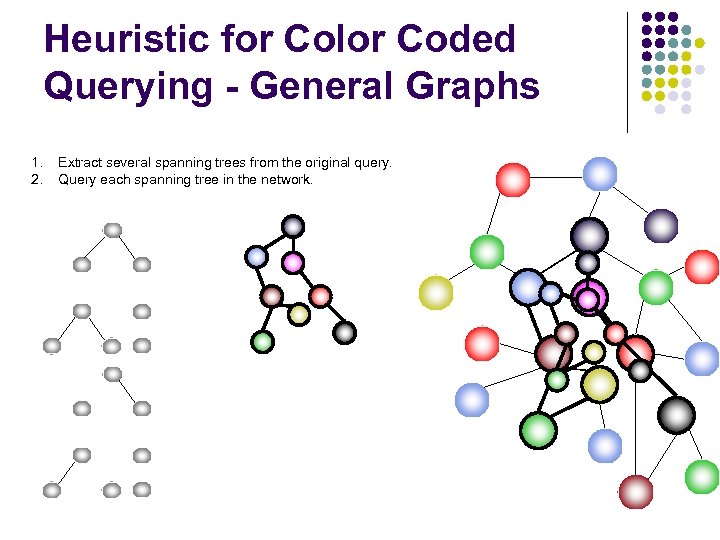 Heuristic for Color Coded Querying - General Graphs

1. Extract several spanning trees from the original query.
2. Query each spanning tree in the network.